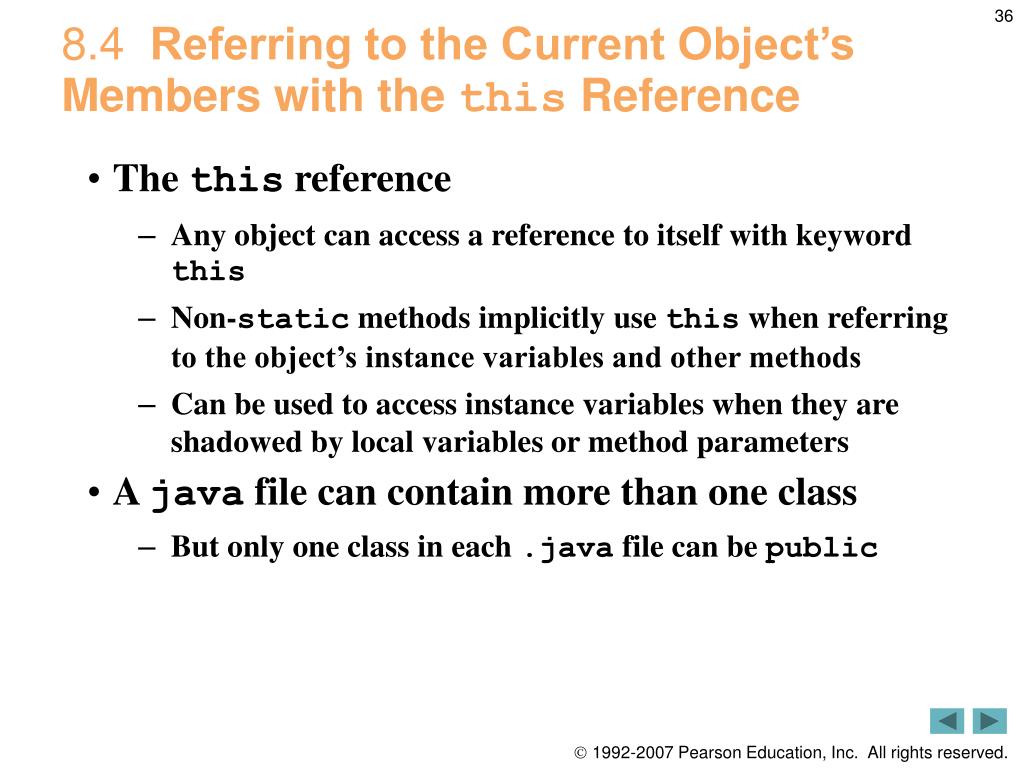 36

8.4 Referring to the Current Object’s Members with the this Reference

• The this reference

– Any object can access a reference to itself with keyword this

– Non-static methods implicitly use this when referring to the object’s instance variables and other methods

– Can be used to access instance variables when they are shadowed by local variables or method parameters

• A java file can contain more than one class

– But only one class in each .java file can be public

© 1992-2007 Pearson Education, Inc. All rights reserved.